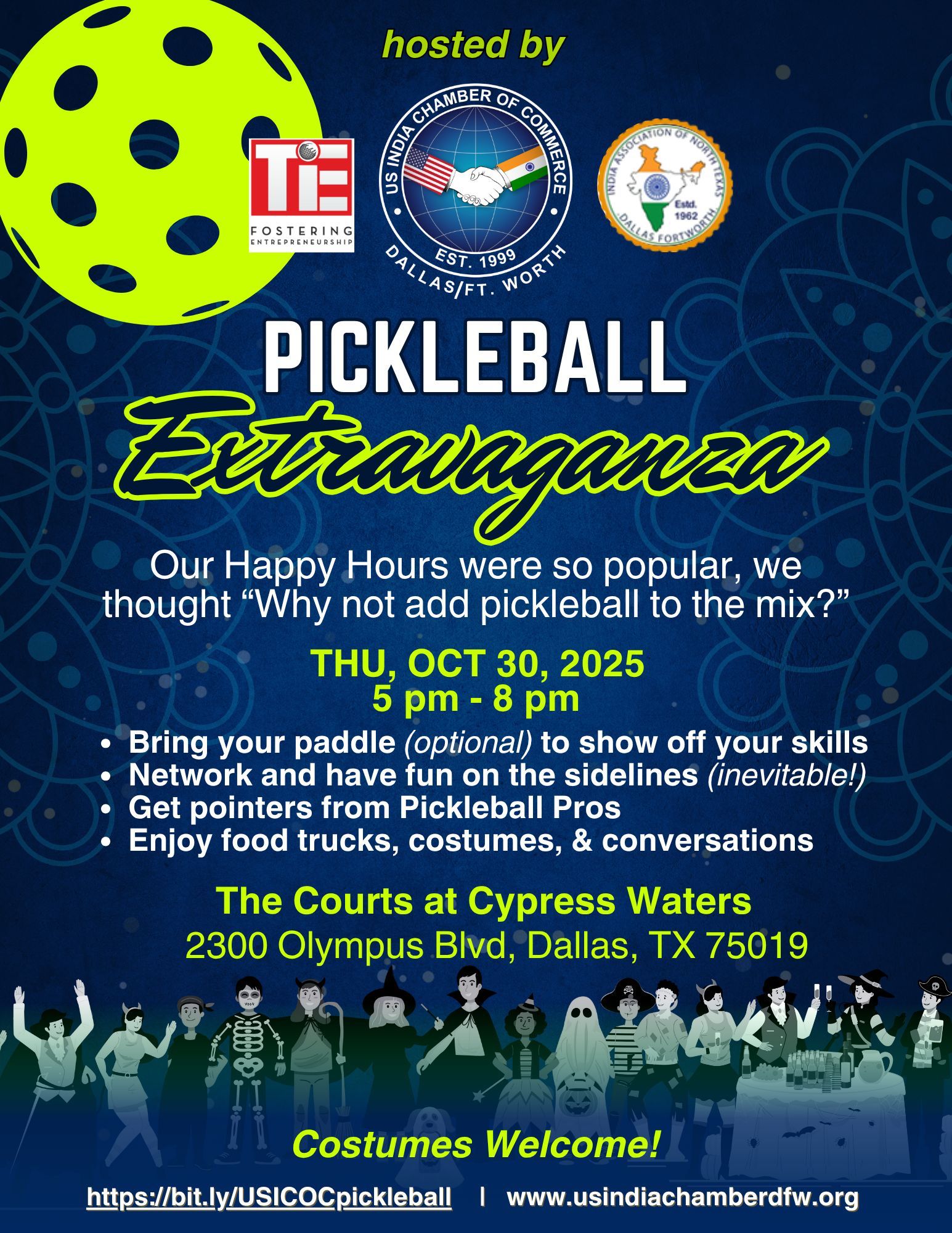 hosted by

TiE
FOSTERING
ENTREPRENEURSHIP

US INDIA CHAMBER OF COMMERCE
EST. 1999
DALLAS/FT. WORTH

INDIA ASSOCIATION OF NORTH TEXAS
Estd.
1962
DALLAS FORTWORTH

PICKLEBALL
Extravaganza

Our Happy Hours were so popular, we thought “Why not add pickleball to the mix?”

THU, OCT 30, 2025
5 pm - 8 pm

• Bring your paddle (optional) to show off your skills
• Network and have fun on the sidelines (inevitable!)
• Get pointers from Pickleball Pros
• Enjoy food trucks, costumes, & conversations

The Courts at Cypress Waters
2300 Olympus Blvd, Dallas, TX 75019

Costumes Welcome!

https://bit.ly/USICOCpickleball | www.usindiachamberdfw.org